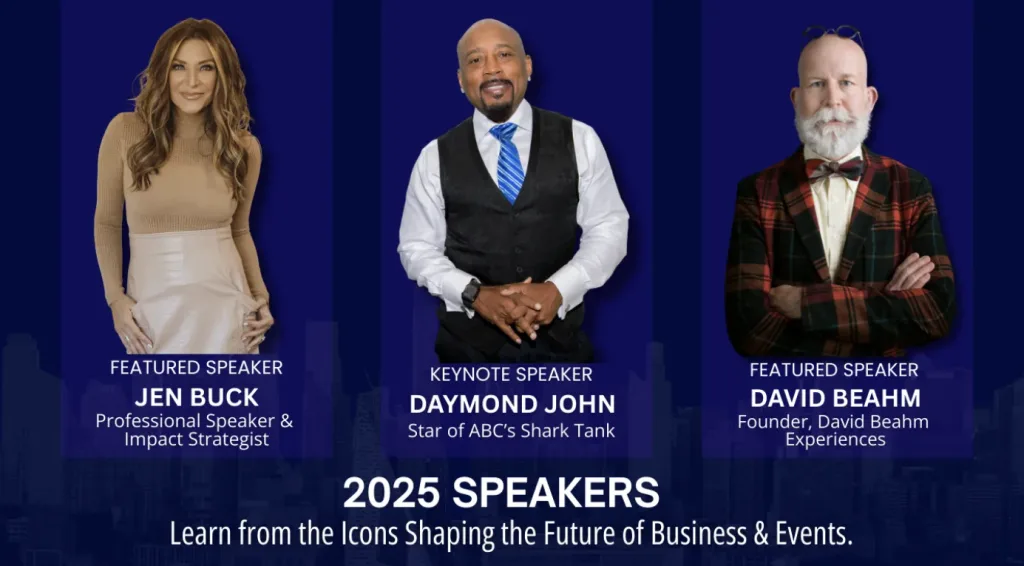 FEATURED SPEAKER
JEN BUCK
Professional Speaker & Impact Strategist

KEYNOTE SPEAKER
DAYMOND JOHN
Star of ABC's Shark Tank

FEATURED SPEAKER
DAVID BEAHM
Founder, David Beahm Experiences

2025 SPEAKERS
Learn from the Icons Shaping the Future of Business & Events.